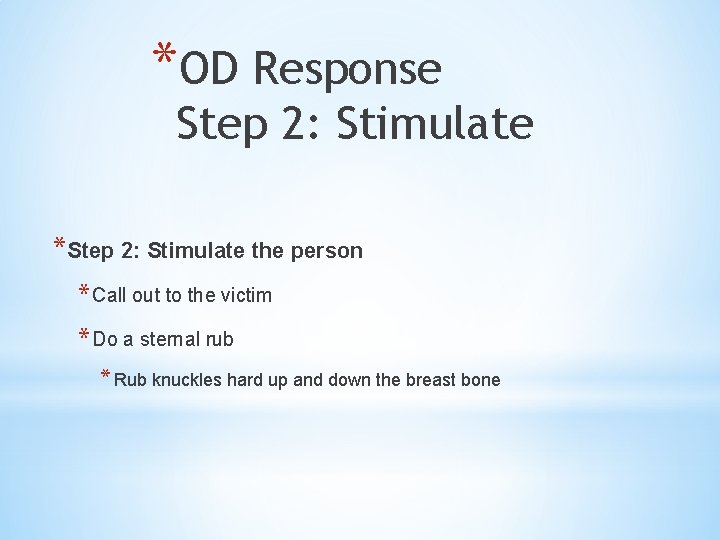 *OD Response
Step 2: Stimulate

*Step 2: Stimulate the person

*Call out to the victim

*Do a sternal rub

*Rub knuckles hard up and down the breast bone